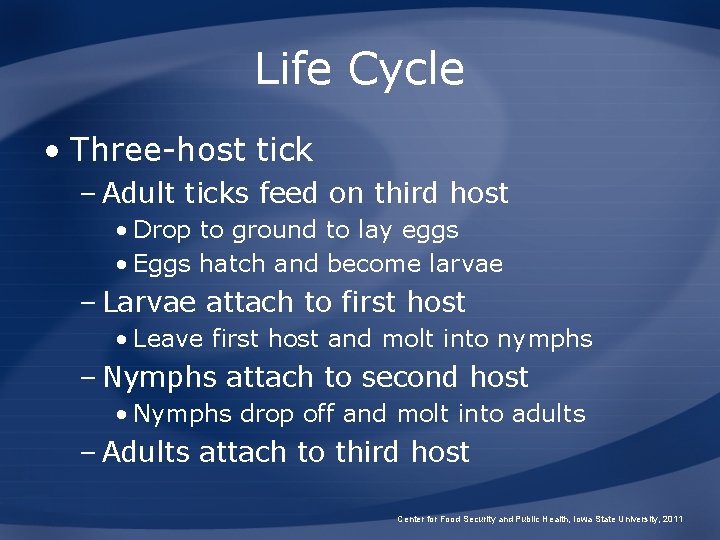 Life Cycle

• Three-host tick
– Adult ticks feed on third host
• Drop to ground to lay eggs
• Eggs hatch and become larvae
– Larvae attach to first host
• Leave first host and molt into nymphs
– Nymphs attach to second host
• Nymphs drop off and molt into adults
– Adults attach to third host

Center for Food Security and Public Health, Iowa State University, 2011